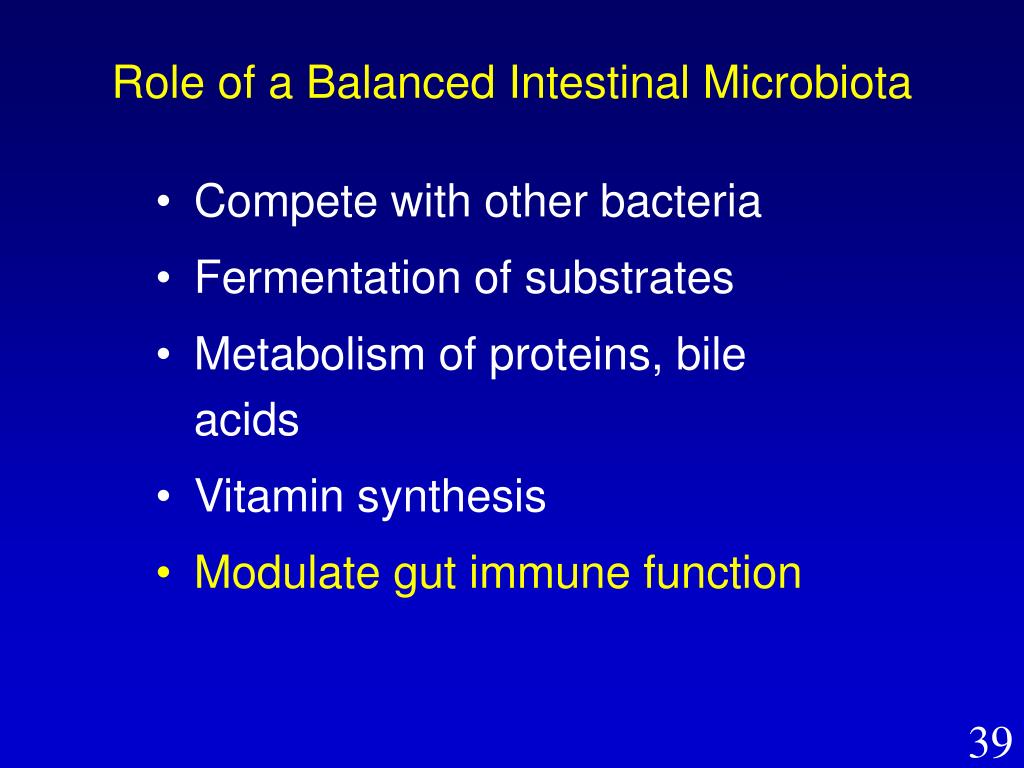 Role of a Balanced Intestinal Microbiota

• Compete with other bacteria
• Fermentation of substrates
• Metabolism of proteins, bile acids
• Vitamin synthesis
• Modulate gut immune function

39